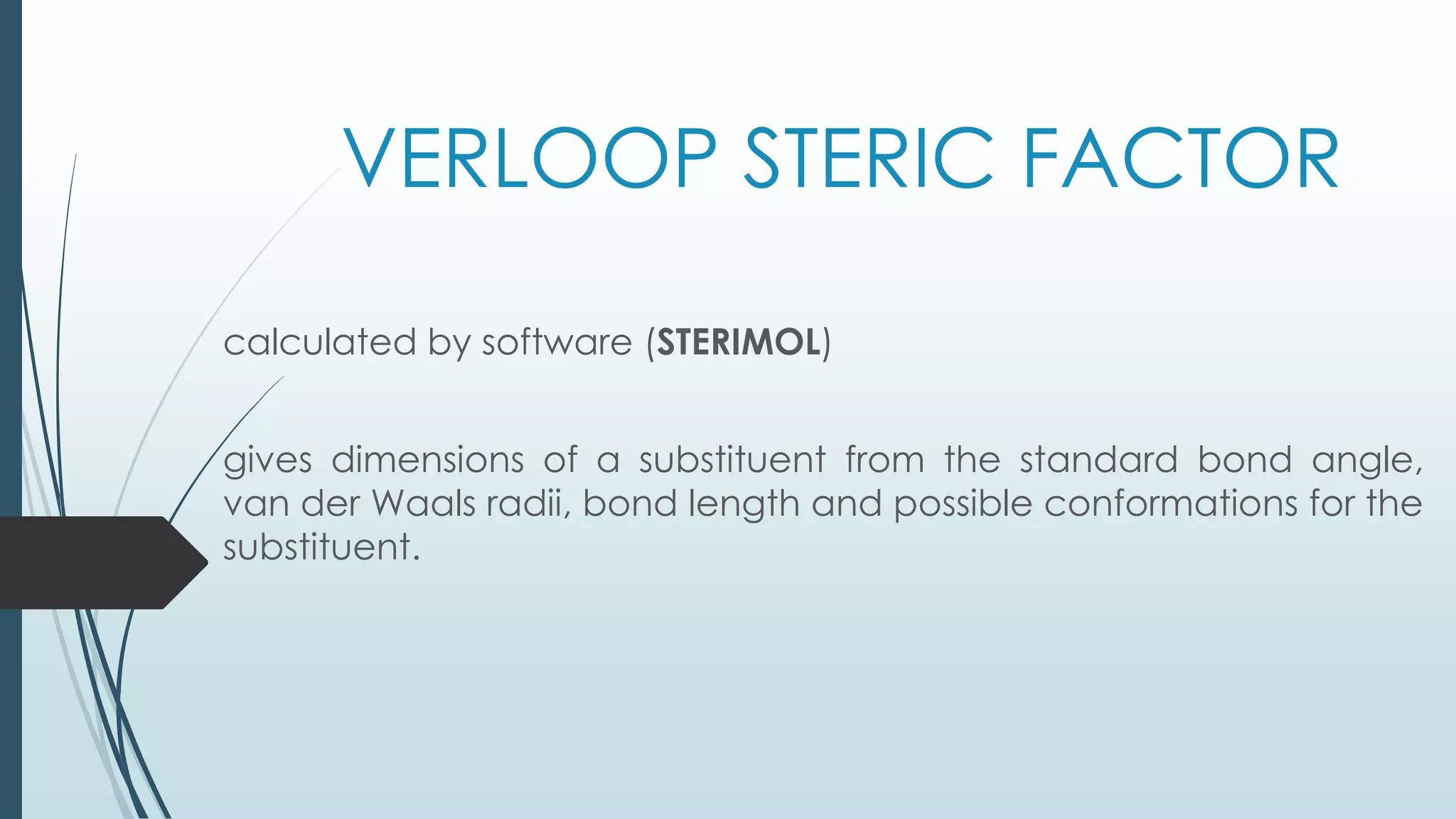 VERLOOP STERIC FACTOR

calculated by software (STERIMOL)

gives dimensions of a substituent from the standard bond angle, van der Waals radii, bond length and possible conformations for the substituent.